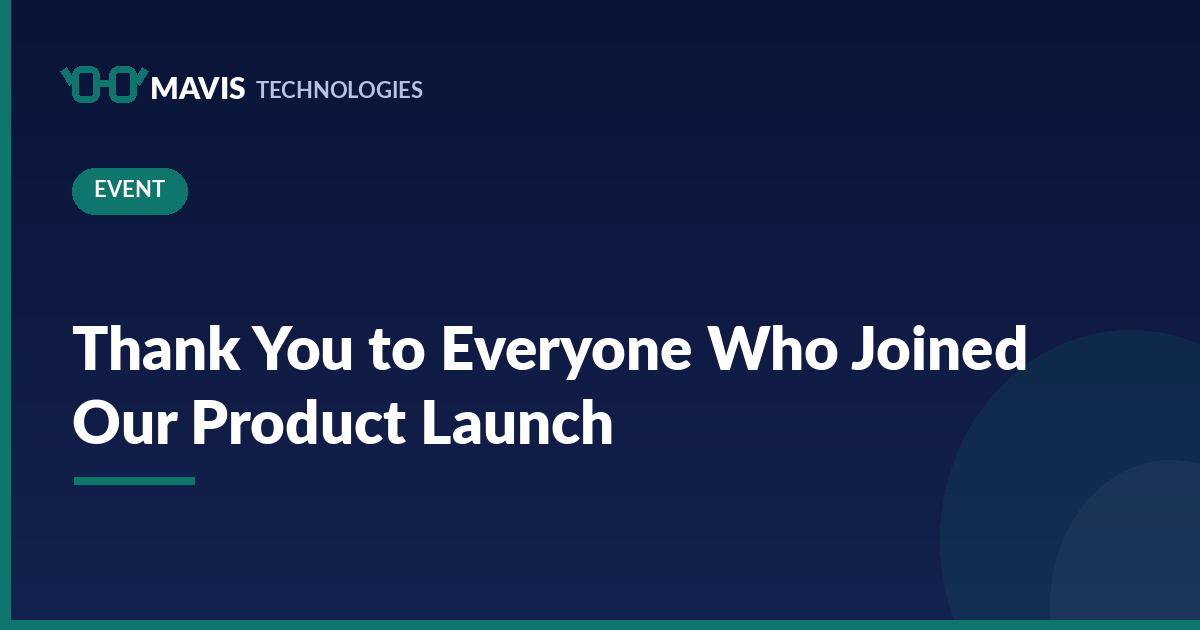 MAVIS TECHNOLOGIES

EVENT

Thank You to Everyone Who Joined Our Product Launch